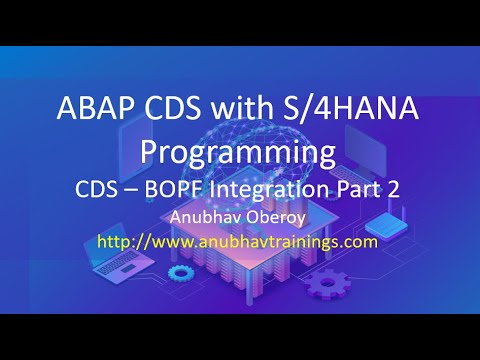 ABAP CDS with S/4HANA Programming

CDS – BOPF Integration Part 2

Anubhav Oberoy

http://www.anubhavtrainings.com